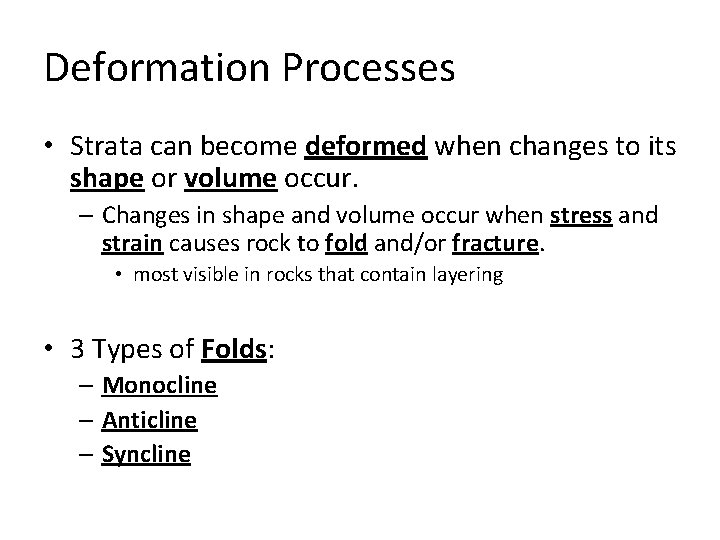 Deformation Processes

• Strata can become deformed when changes to its shape or volume occur.

– Changes in shape and volume occur when stress and strain causes rock to fold and/or fracture.

• most visible in rocks that contain layering

• 3 Types of Folds:

– Monocline

– Anticline

– Syncline